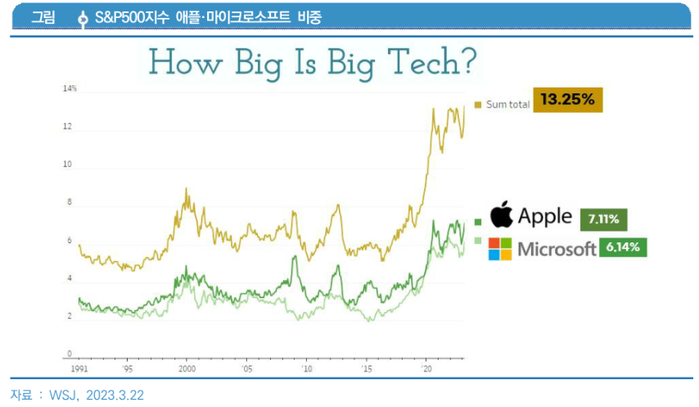 그림 S&P500지수 애플·마이크로소프트 비중

How Big Is Big Tech?

14%
12
10
8
6
4
2
0

1991 '95 2000 '05 '10 '15 '20

Sum total 13.25%

Apple 7.11%

Microsoft 6.14%

자료 : WSJ, 2023.3.22